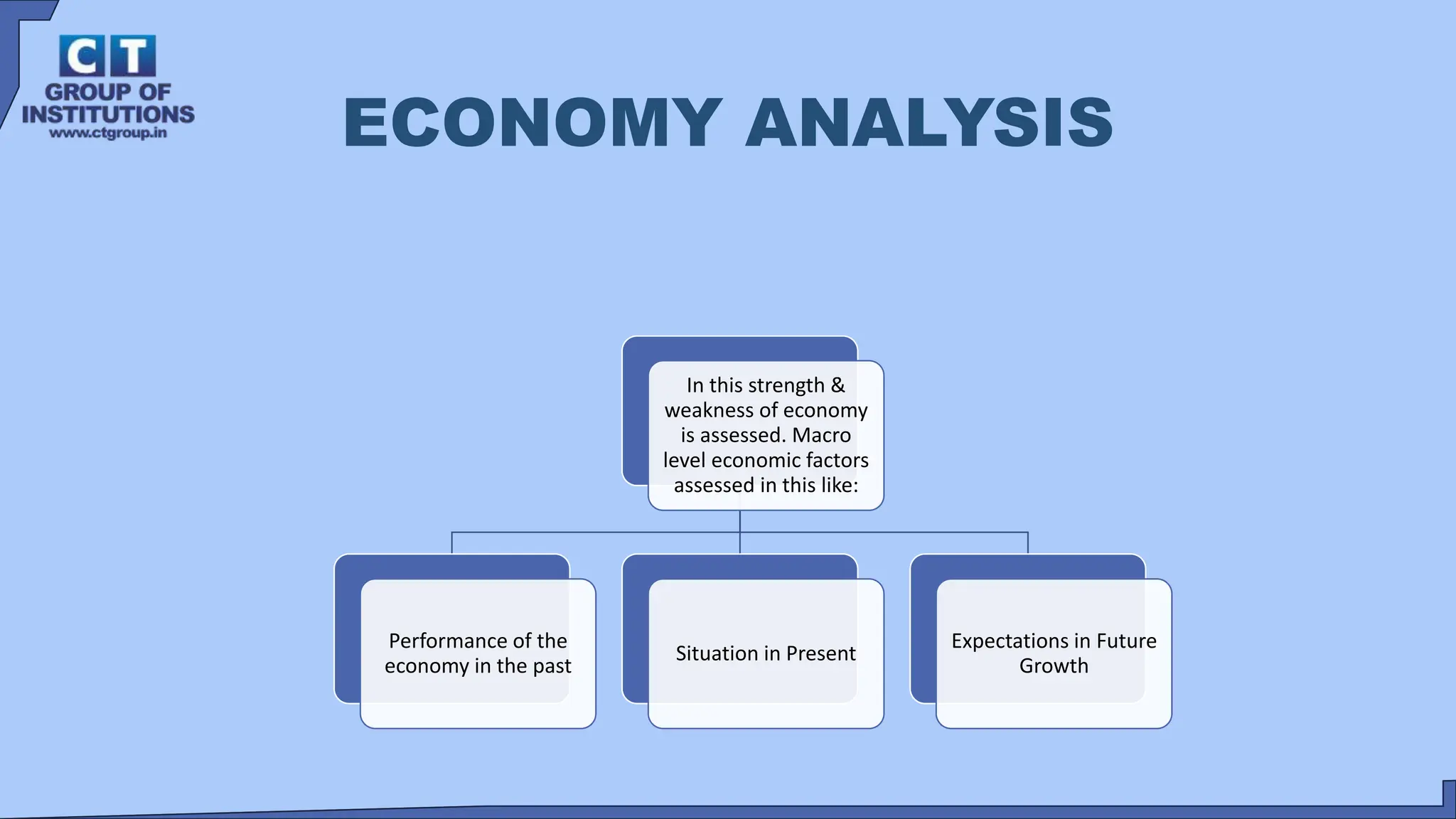 CT
GROUP OF
INSTITUTIONS
www.ctgroup.in

ECONOMY ANALYSIS

In this strength & weakness of economy is assessed. Macro level economic factors assessed in this like:

Performance of the economy in the past

Situation in Present

Expectations in Future Growth